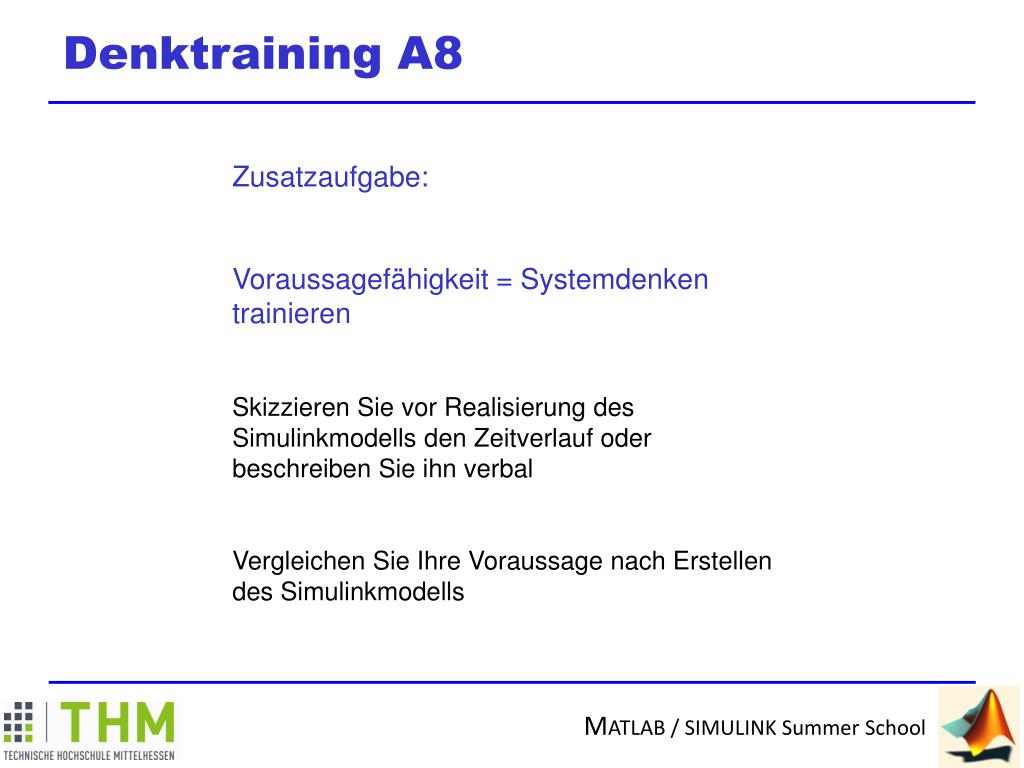 Denktraining A8

Zusatzaufgabe:

Voraussagefähigkeit = Systemdenken trainieren

Skizzieren Sie vor Realisierung des Simulinkmodells den Zeitverlauf oder beschreiben Sie ihn verbal

Vergleichen Sie Ihre Voraussage nach Erstellen des Simulinkmodells

THM
TECHNISCHE HOCHSCHULE MITTELHESSEN

MATLAB / SIMULINK Summer School